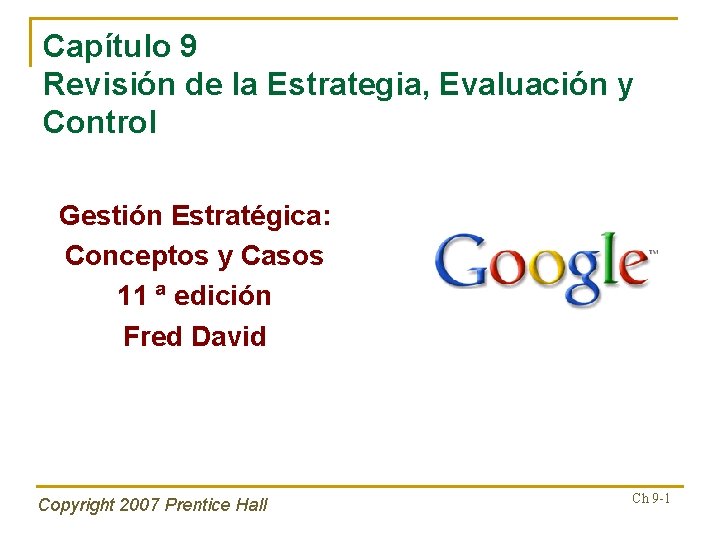 Capítulo 9
Revisión de la Estrategia, Evaluación y Control

Gestión Estratégica:
Conceptos y Casos
11 ª edición
Fred David

Google™

Copyright 2007 Prentice Hall

Ch 9-1